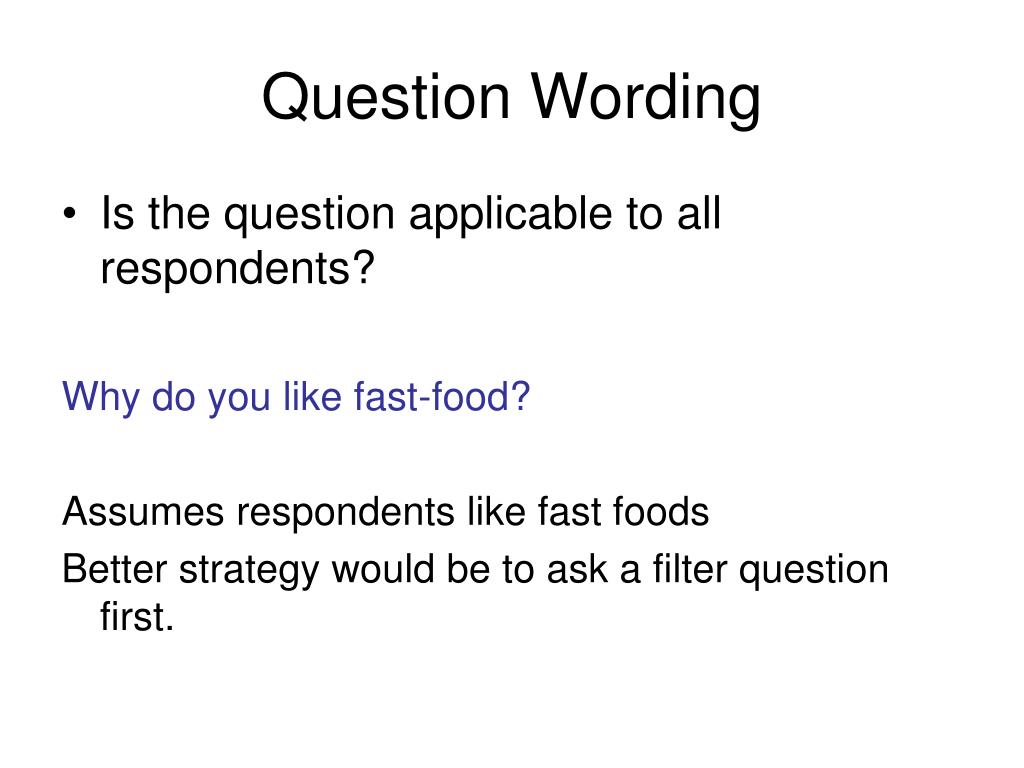 Question Wording

• Is the question applicable to all respondents?

Why do you like fast-food?

Assumes respondents like fast foods
Better strategy would be to ask a filter question first.